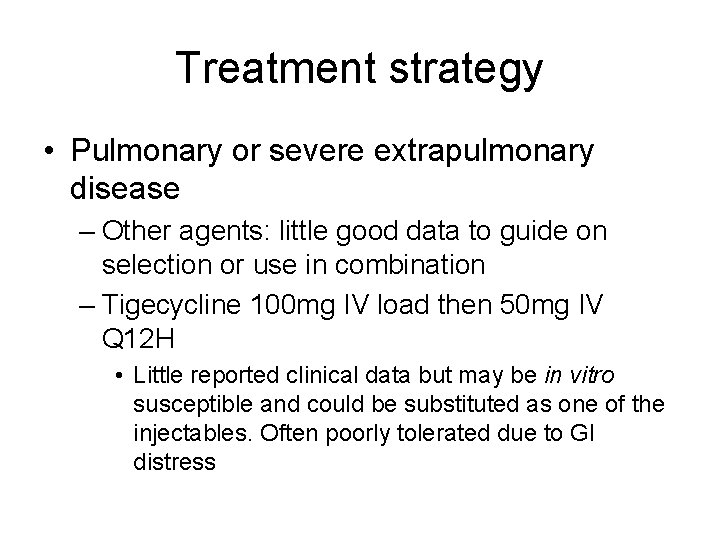 Treatment strategy

• Pulmonary or severe extrapulmonary disease

– Other agents: little good data to guide on selection or use in combination

– Tigecycline 100mg IV load then 50mg IV Q12H

• Little reported clinical data but may be in vitro susceptible and could be substituted as one of the injectables. Often poorly tolerated due to GI distress